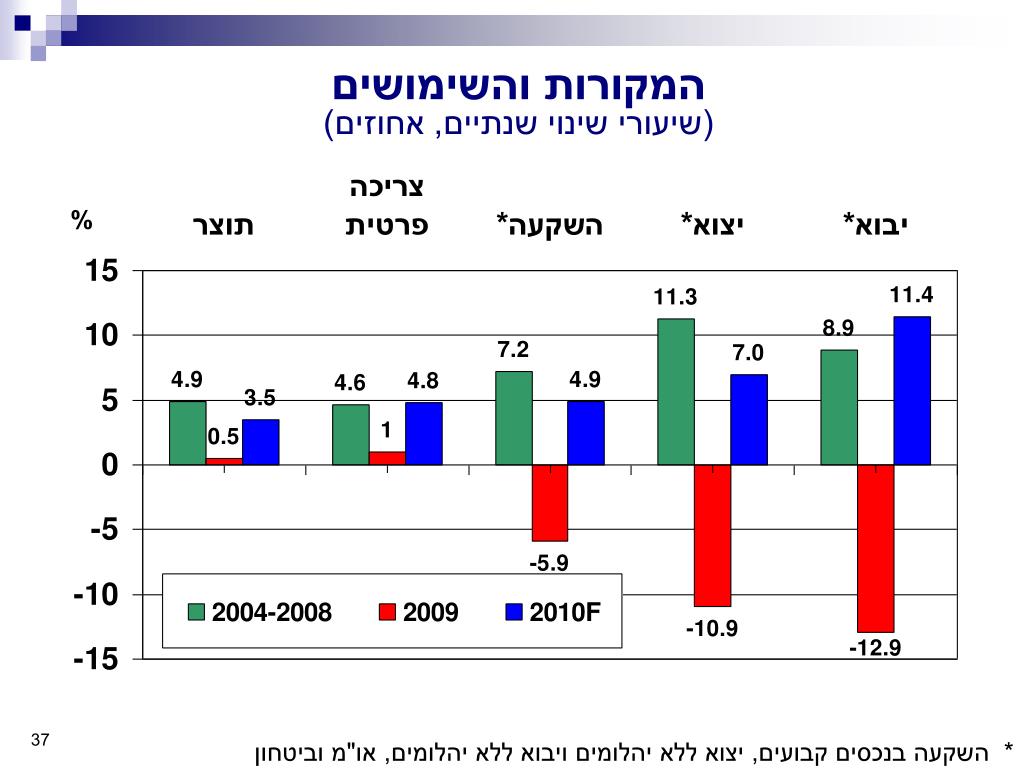 המקורות והשימושים
(שיעורי שינוי שנתיים, אחוזים)

%
תוצר
צריכה פרטית
השקעה*
יצוא*
יבוא*

15
10
5
0
-5
-10
-15

4.9
0.5
3.5
4.6
1
4.8
7.2
-5.9
4.9
11.3
-10.9
7.0
8.9
-12.9
11.4

2004-2008
2009
2010F

37

* השקעה בנכסים קבועים, יצוא ללא יהלומים ויבוא ללא יהלומים, או"מ וביטחון